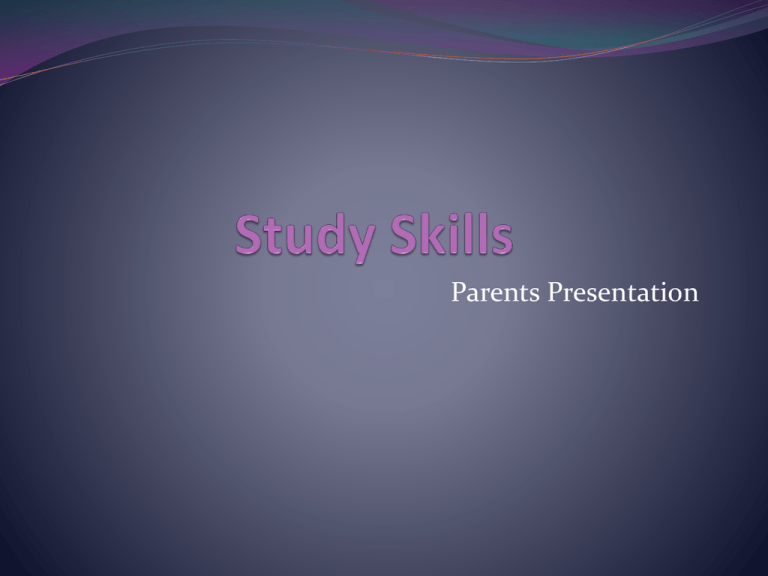 Study Skills

Parents Presentation